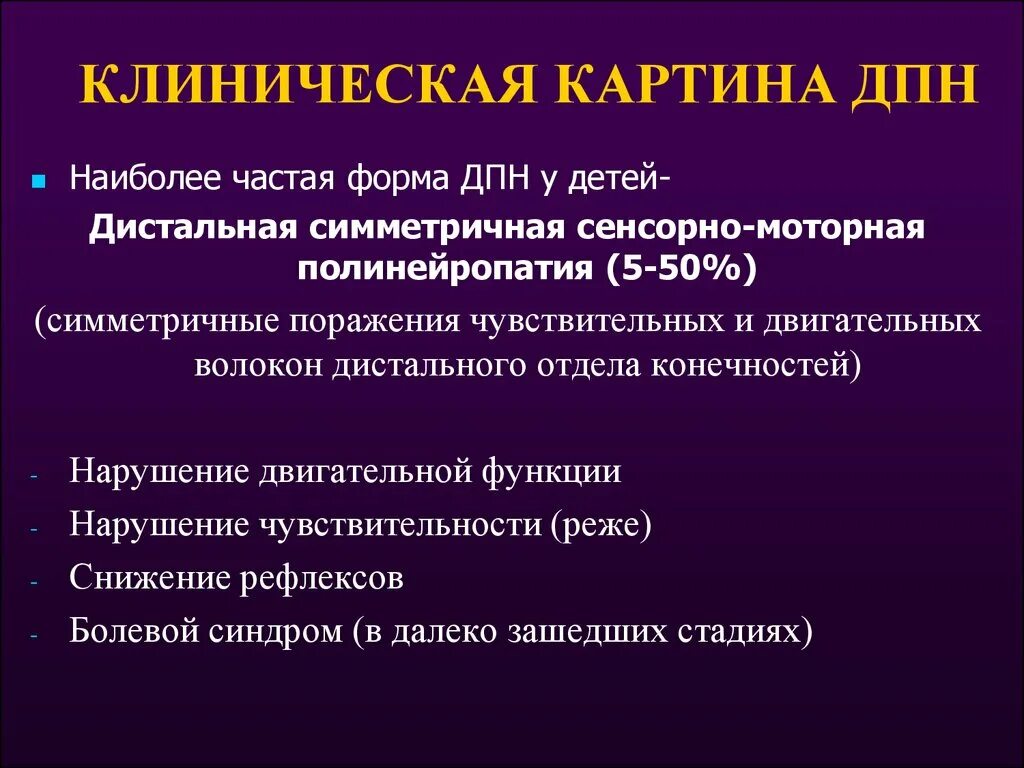 КЛИНИЧЕСКАЯ КАРТИНА ДПН

Наиболее частая форма ДПН у детей-

Дистальная симметричная сенсорно-моторная полинейропатия (5-50%)

(симметричные поражения чувствительных и двигательных волокон дистального отдела конечностей)

- Нарушение двигательной функции
- Нарушение чувствительности (реже)
- Снижение рефлексов
- Болевой синдром (в далеко зашедших стадиях)